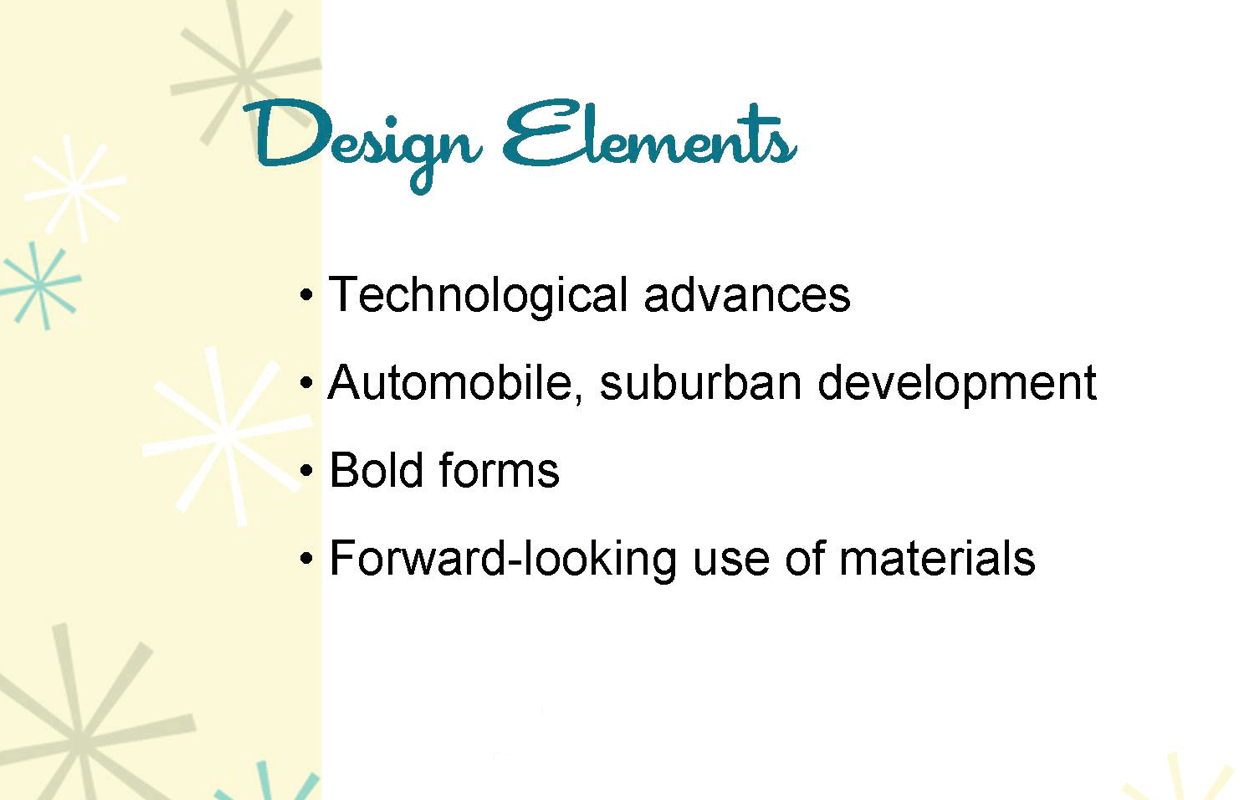 Design Elements

• Technological advances

• Automobile, suburban development

• Bold forms

• Forward-looking use of materials